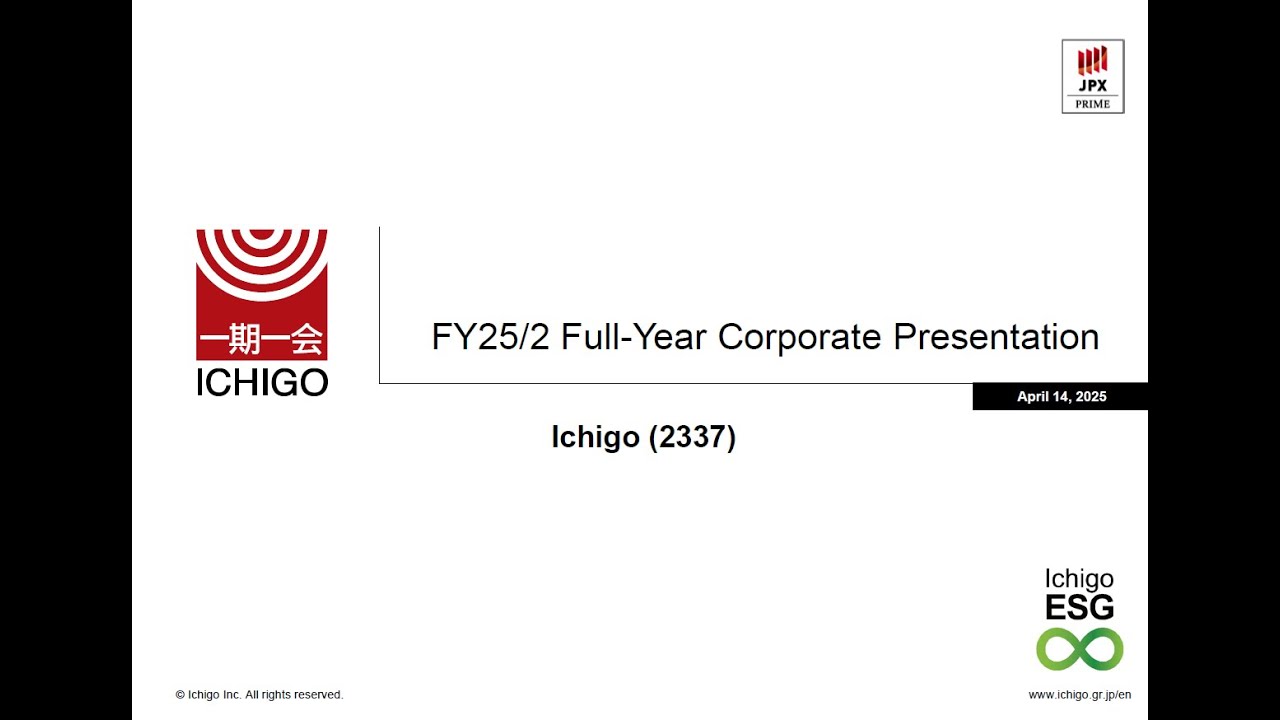 JPX
PRIME

一期一会
ICHIGO

FY25/2 Full-Year Corporate Presentation

April 14, 2025

Ichigo (2337)

Ichigo
ESG

© Ichigo Inc. All rights reserved.

www.ichigo.gr.jp/en